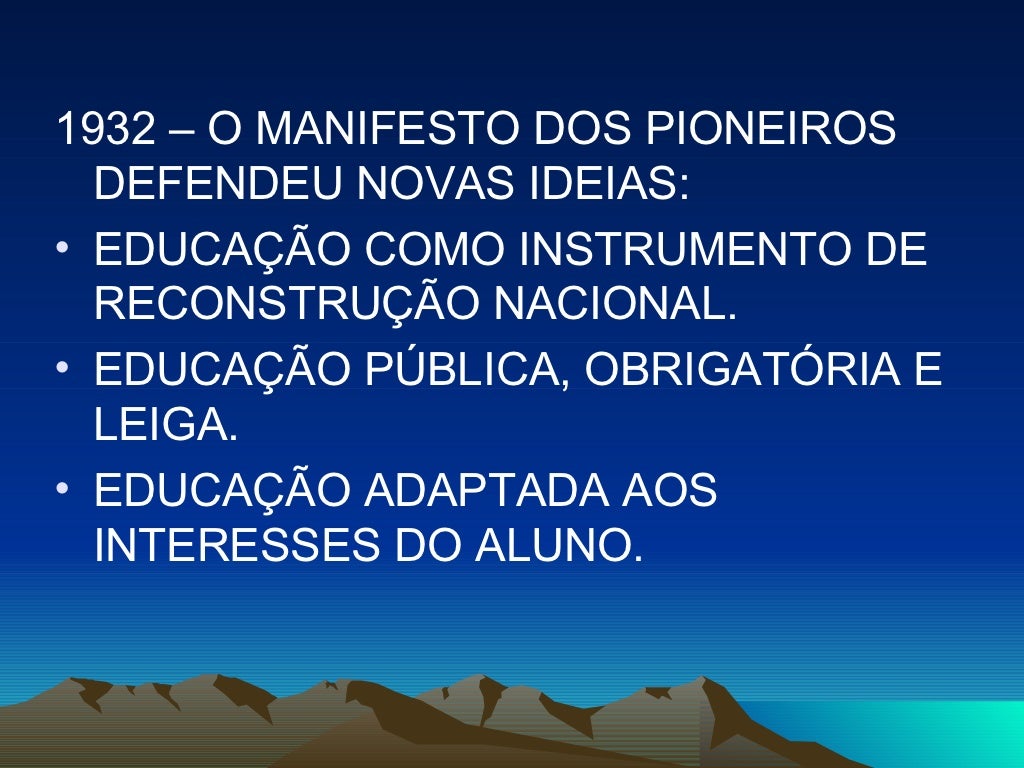 1932 – O MANIFESTO DOS PIONEIROS DEFENDEU NOVAS IDEIAS:

• EDUCAÇÃO COMO INSTRUMENTO DE RECONSTRUÇÃO NACIONAL.

• EDUCAÇÃO PÚBLICA, OBRIGATÓRIA E LEIGA.

• EDUCAÇÃO ADAPTADA AOS INTERESSES DO ALUNO.